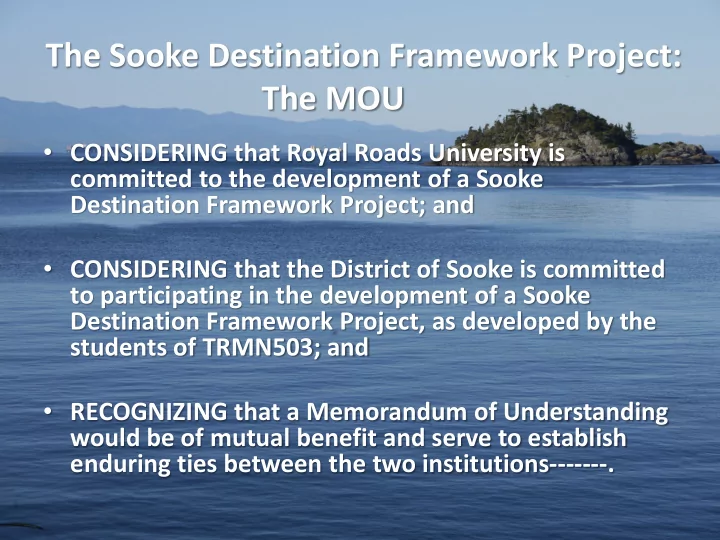 The Sooke Destination Framework Project: The MOU

• CONSIDERING that Royal Roads University is committed to the development of a Sooke Destination Framework Project; and

• CONSIDERING that the District of Sooke is committed to participating in the development of a Sooke Destination Framework Project, as developed by the students of TRMN503; and

• RECOGNIZING that a Memorandum of Understanding would be of mutual benefit and serve to establish enduring ties between the two institutions-------.